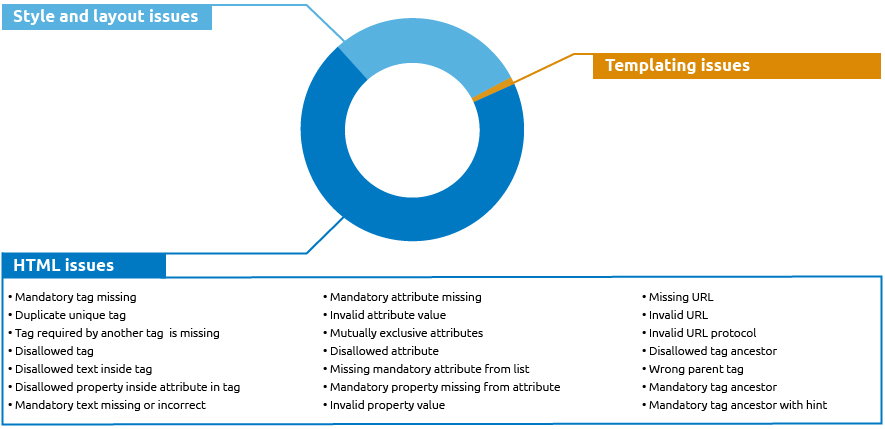 Style and layout issues

Templating issues

HTML issues

• Mandatory tag missing
• Duplicate unique tag
• Tag required by another tag is missing
• Disallowed tag
• Disallowed text inside tag
• Disallowed property inside attribute in tag
• Mandatory text missing or incorrect

• Mandatory attribute missing
• Invalid attribute value
• Mutually exclusive attributes
• Disallowed attribute
• Missing mandatory attribute from list
• Mandatory property missing from attribute
• Invalid property value

• Missing URL
• Invalid URL
• Invalid URL protocol
• Disallowed tag ancestor
• Wrong parent tag
• Mandatory tag ancestor
• Mandatory tag ancestor with hint